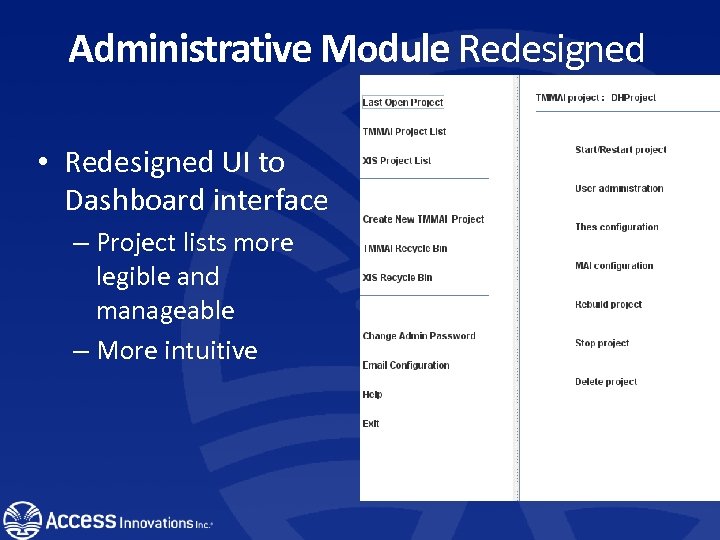 Administrative Module Redesigned

• Redesigned UI to Dashboard interface
– Project lists more legible and manageable
– More intuitive

Last Open Project
TMMAI Project List
XIS Project List

Create New TMMAI Project
TMMAI Recycle Bin
XIS Recycle Bin

Change Admin Password
Email Configuration
Help
Exit

TMMAI project : DHProject

Start/Restart project
User administration
Thes configuration
MAI configuration
Rebuild project
Stop project
Delete project

ACCESS Innovations Inc.